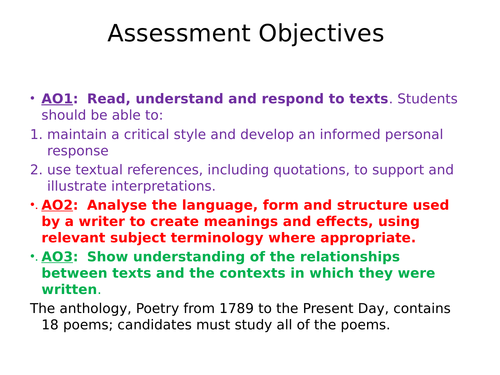 Assessment Objectives

• AO1: Read, understand and respond to texts. Students should be able to:

1. maintain a critical style and develop an informed personal response

2. use textual references, including quotations, to support and illustrate interpretations.

• AO2: Analyse the language, form and structure used by a writer to create meanings and effects, using relevant subject terminology where appropriate.

• AO3: Show understanding of the relationships between texts and the contexts in which they were written.

The anthology, Poetry from 1789 to the Present Day, contains 18 poems; candidates must study all of the poems.